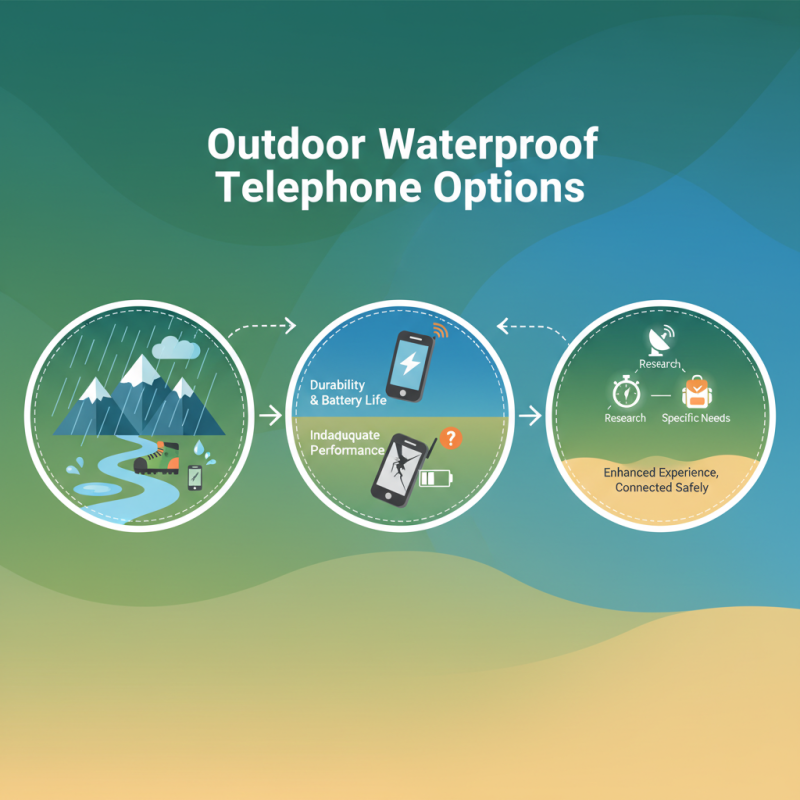 Outdoor Waterproof Telephone Options

Durability & Battery Life

Indaduquate Performance

?

Research

Research

Specific Needs

Enhanced Experience, Connected Safely